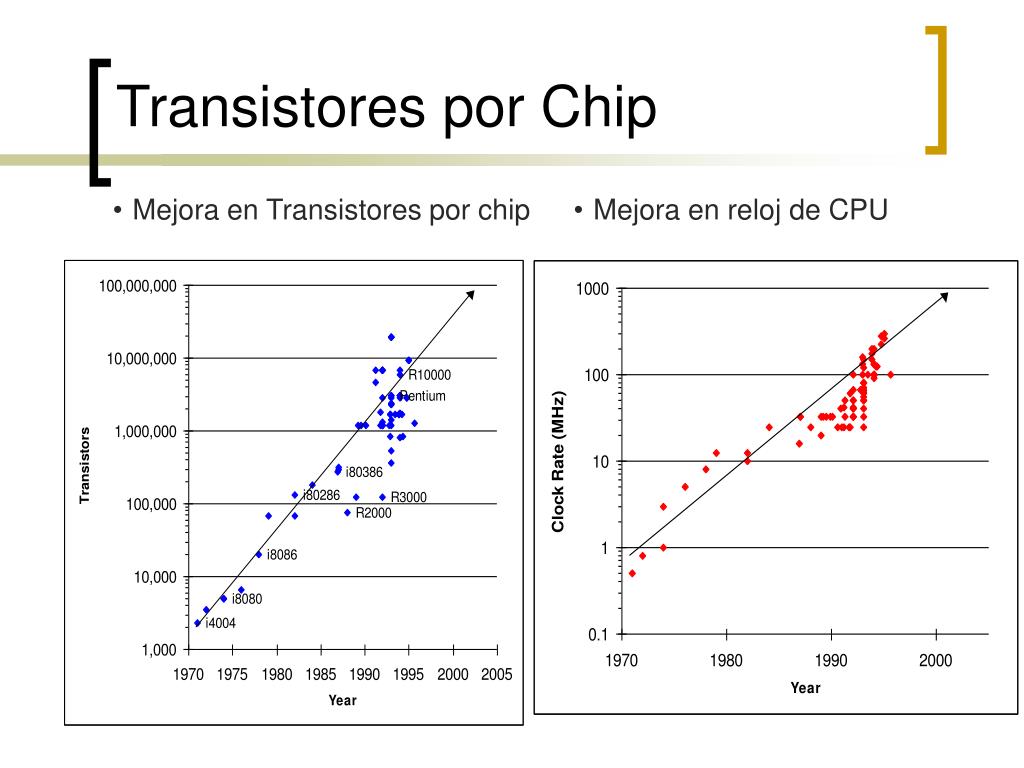 Transistores por Chip

• Mejora en Transistores por chip

• Mejora en reloj de CPU

100,000,000
10,000,000
1,000,000
100,000
10,000
1,000

Transistors

R10000
Pentium
i80386
i80286
R3000
R2000
i8086
i8080
i4004

1970 1975 1980 1985 1990 1995 2000 2005

Year

1000
100
10
1
0.1

Clock Rate (MHz)

1970 1980 1990 2000

Year